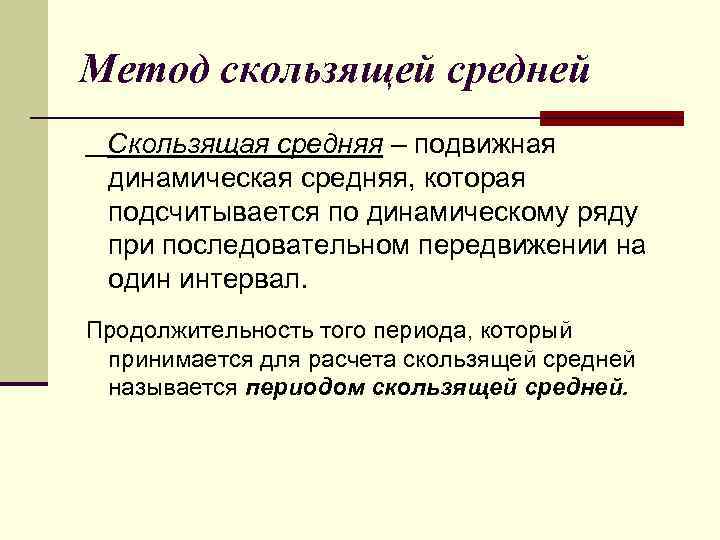 Метод скользящей средней

Скользящая средняя – подвижная динамическая средняя, которая подсчитывается по динамическому ряду при последовательном передвижении на один интервал.

Продолжительность того периода, который принимается для расчета скользящей средней называется периодом скользящей средней.